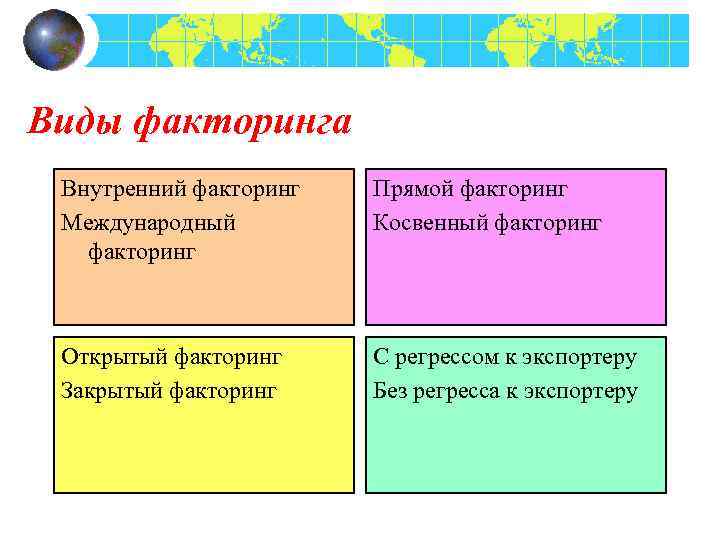 Виды факторинга

Внутренний факторинг
Международный факторинг

Прямой факторинг
Косвенный факторинг

Открытый факторинг
Закрытый факторинг

С регрессом к экспортеру
Без регресса к экспортеру